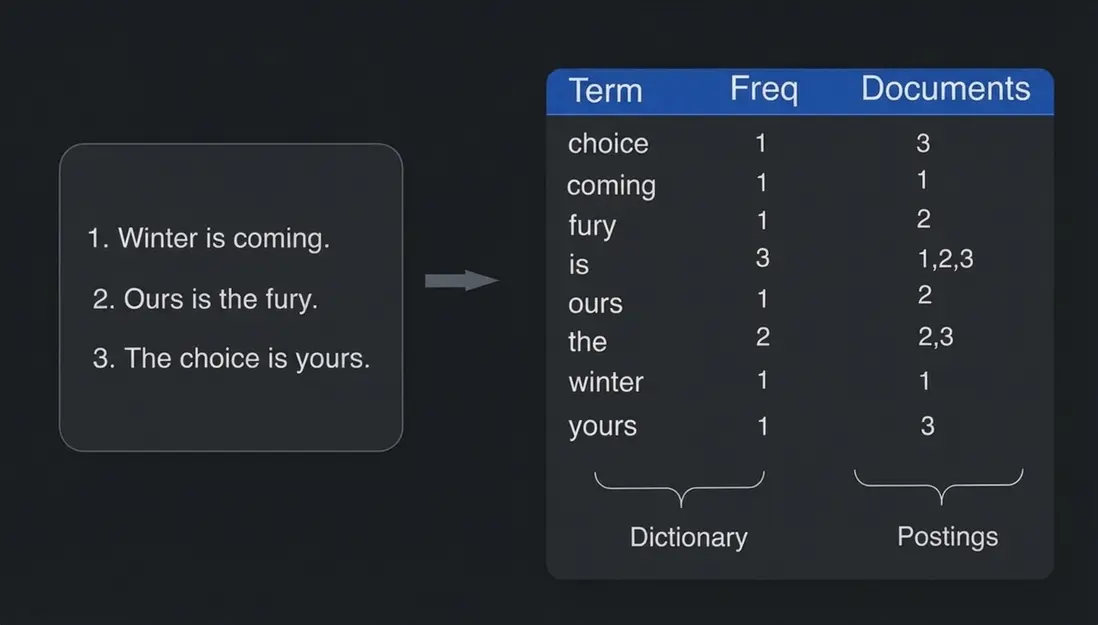 1. Winter is coming.

2. Ours is the fury.

3. The choice is yours.

| Term | Freq | Documents |
|---|---|---|
| choice | 1 | 3 |
| coming | 1 | 1 |
| fury | 1 | 2 |
| is | 3 | 1,2,3 |
| ours | 1 | 2 |
| the | 2 | 2,3 |
| winter | 1 | 1 |
| yours | 1 | 3 |

Dictionary

Postings